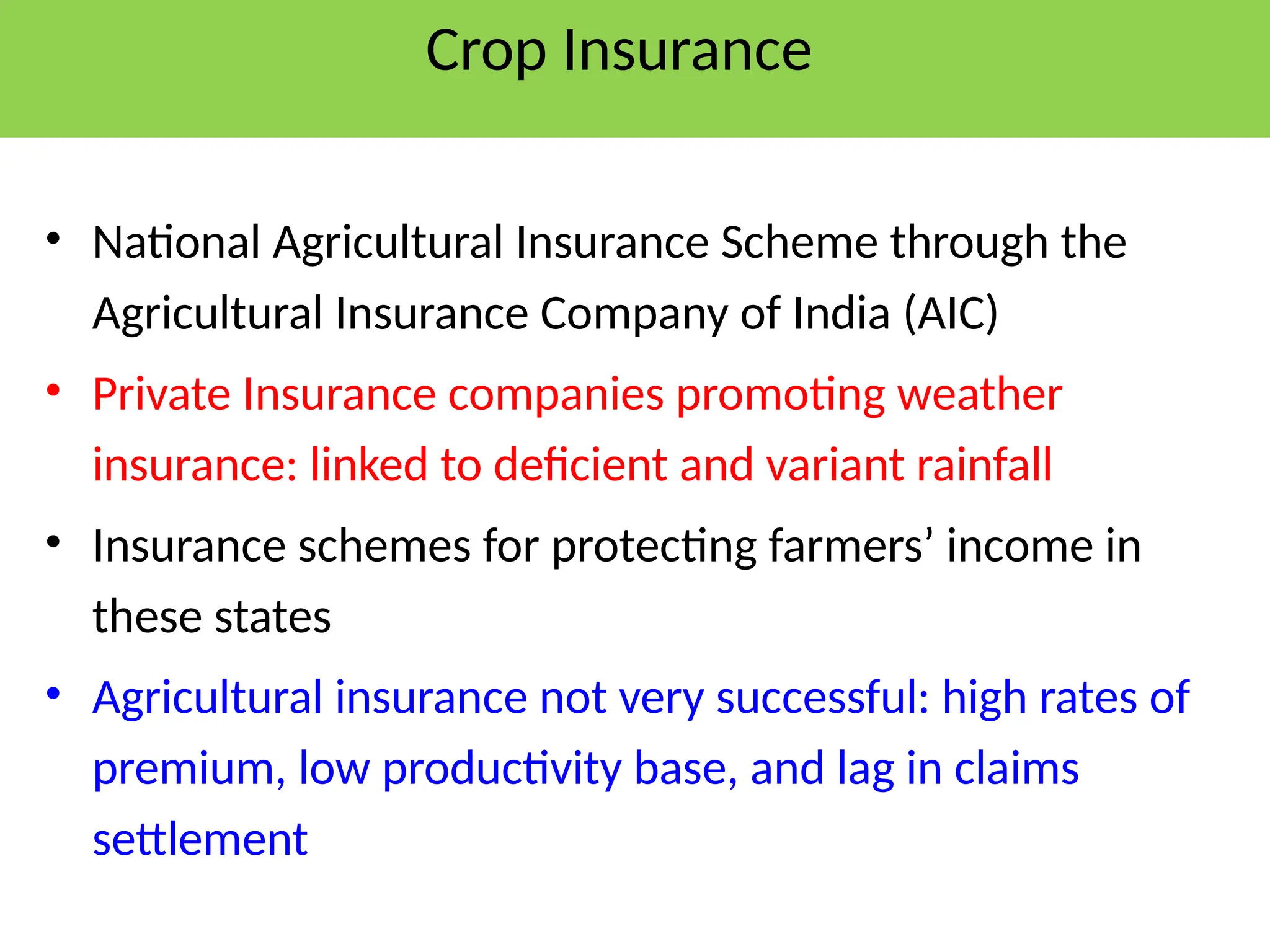 Crop Insurance

• National Agricultural Insurance Scheme through the Agricultural Insurance Company of India (AIC)
• Private Insurance companies promoting weather insurance: linked to deficient and variant rainfall
• Insurance schemes for protecting farmers’ income in these states
• Agricultural insurance not very successful: high rates of premium, low productivity base, and lag in claims settlement